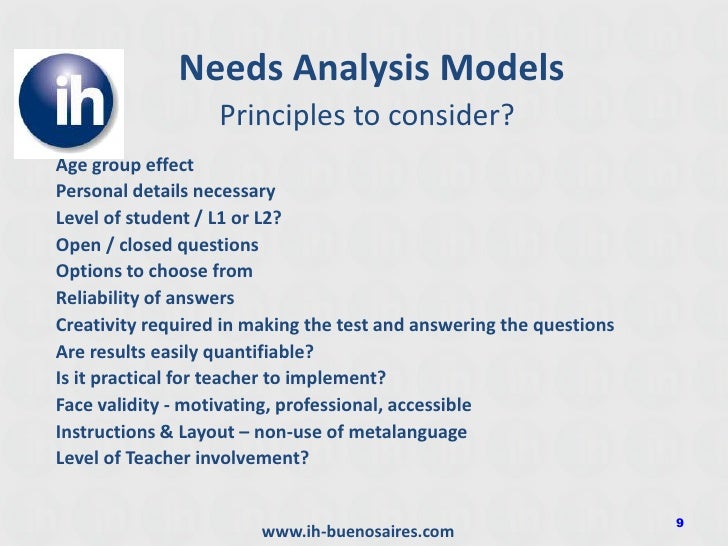 ih

Needs Analysis Models
Principles to consider?

Age group effect
Personal details necessary
Level of student / L1 or L2?
Open / closed questions
Options to choose from
Reliability of answers
Creativity required in making the test and answering the questions
Are results easily quantifiable?
Is it practical for teacher to implement?
Face validity - motivating, professional, accessible
Instructions & Layout – non-use of metalanguage
Level of Teacher involvement?

www.ih-buenosaires.com

9